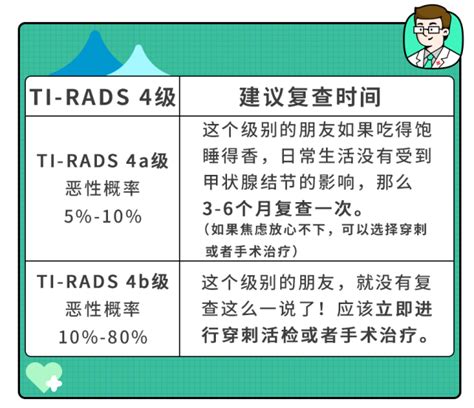 | TI-RADS 4级 | 建议复查时间 |
|---|---|
| TI-RADS 4a级 恶性概率 5%-10% | 这个级别的朋友如果吃得饱睡得香，日常生活没有受到甲状腺结节的影响，那么3-6个月复查一次。（如果焦虑放心不下，可以选择穿刺或者手术治疗） |
| TI-RADS 4b级 恶性概率 10%-80% | 这个级别的朋友，就没有复查这么一说了！应该立即进行穿刺活检或者手术治疗。 |